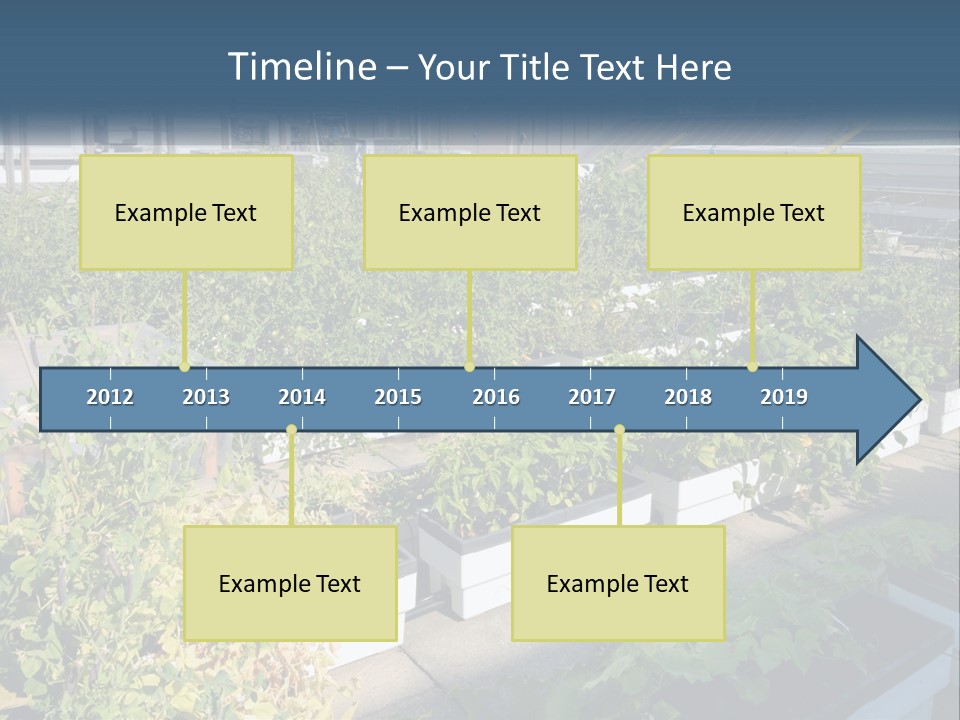 Timeline – Your Title Text Here

Example Text

Example Text

Example Text

2012 2013 2014 2015 2016 2017 2018 2019

Example Text

Example Text